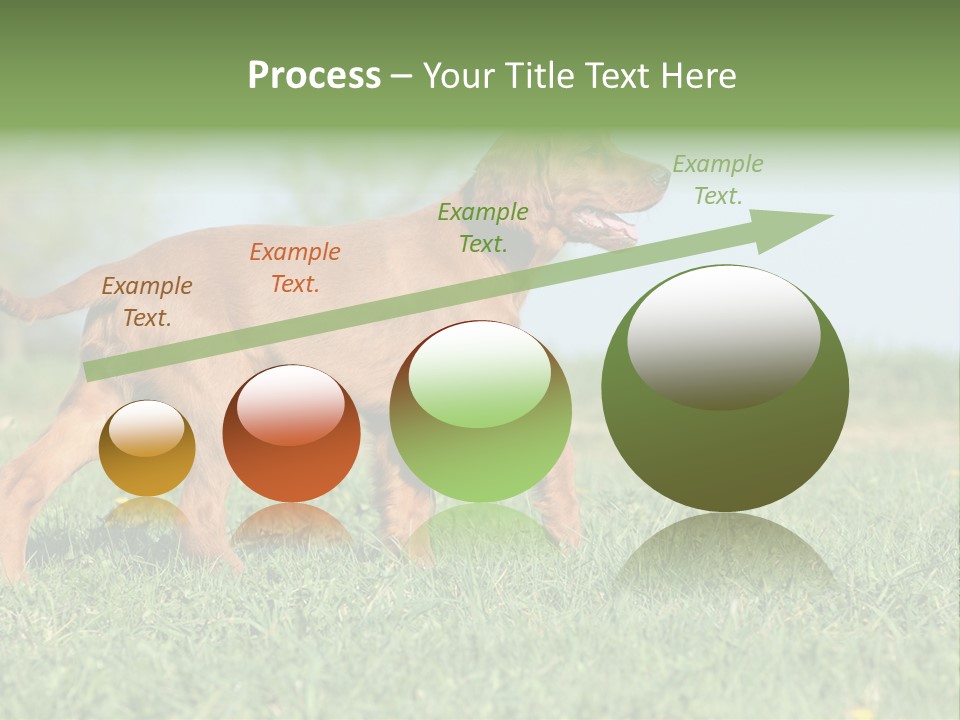 Process – Your Title Text Here

Example Text.

Example Text.

Example Text.

Example Text.